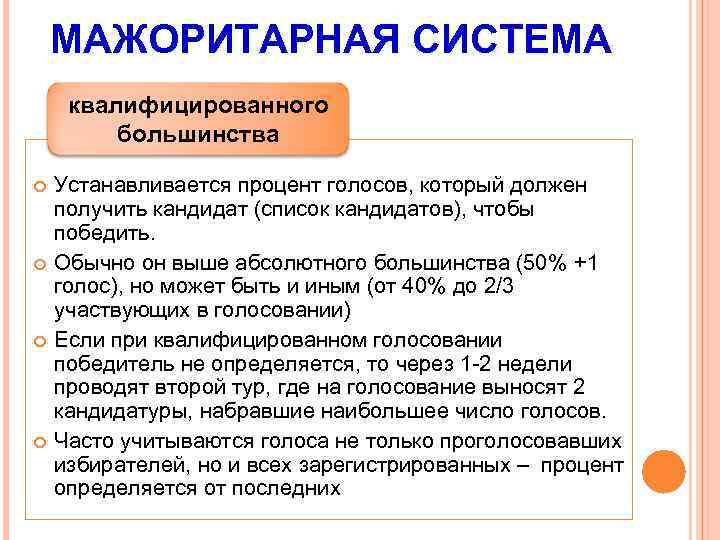 МАЖОРИТАРНАЯ СИСТЕМА

квалифицированного большинства

Устанавливается процент голосов, который должен получить кандидат (список кандидатов), чтобы победить.

Обычно он выше абсолютного большинства (50% +1 голос), но может быть и иным (от 40% до 2/3 участвующих в голосовании)

Если при квалифицированном голосовании победитель не определяется, то через 1-2 недели проводят второй тур, где на голосование выносят 2 кандидатуры, набравшие наибольшее число голосов.

Часто учитываются голоса не только проголосовавших избирателей, но и всех зарегистрированных – процент определяется от последних